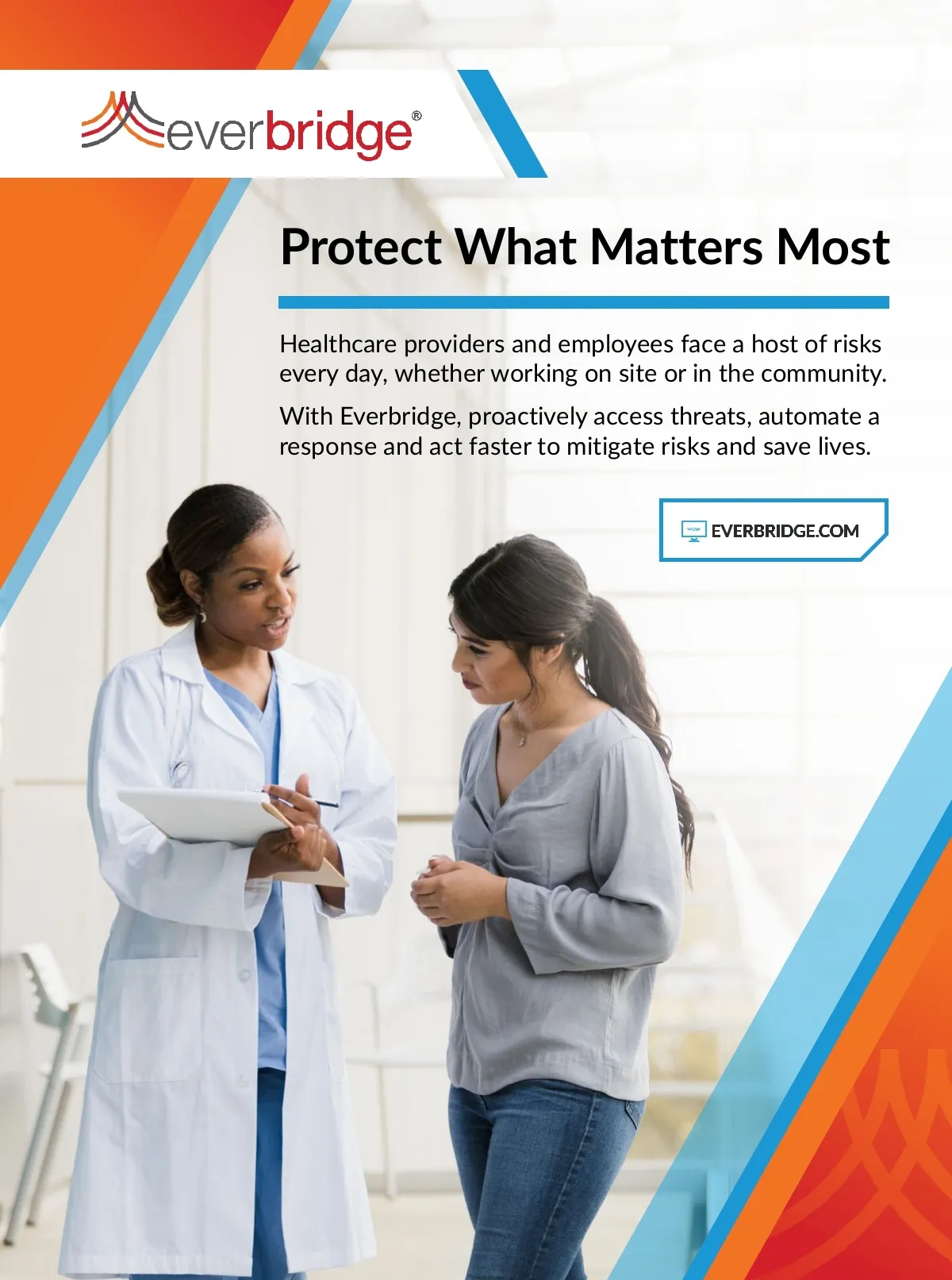 everbridge®

Protect What Matters Most

Healthcare providers and employees face a host of risks every day, whether working on site or in the community.

With Everbridge, proactively access threats, automate a response and act faster to mitigate risks and save lives.

www EVERBRIDGE.COM